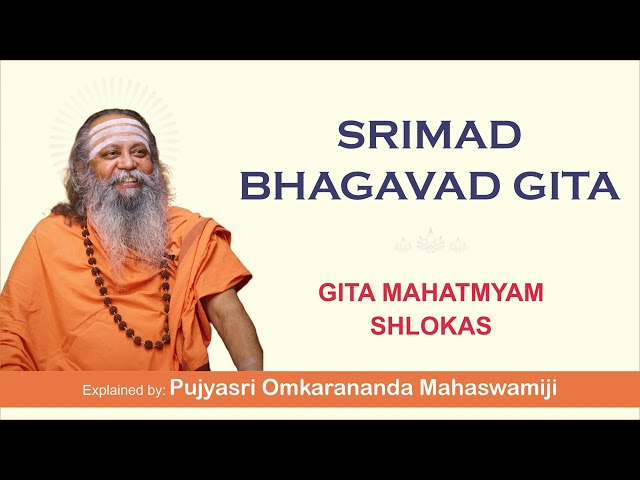 SRIMAD
BHAGAVAD GITA

GITA MAHATMYAM
SHLOKAS

Explained by: Pujyasri Omkarananda Mahaswamiji